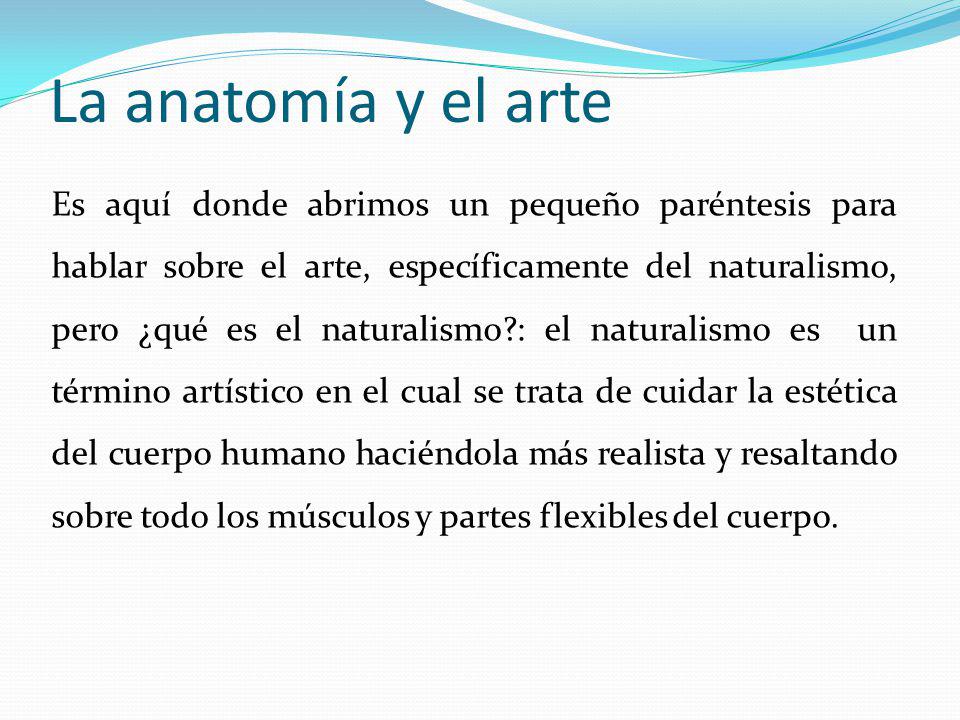 La anatomía y el arte

Es aquí donde abrimos un pequeño paréntesis para hablar sobre el arte, específicamente del naturalismo, pero ¿qué es el naturalismo?: el naturalismo es un término artístico en el cual se trata de cuidar la estética del cuerpo humano haciéndola más realista y resaltando sobre todo los músculos y partes flexibles del cuerpo.